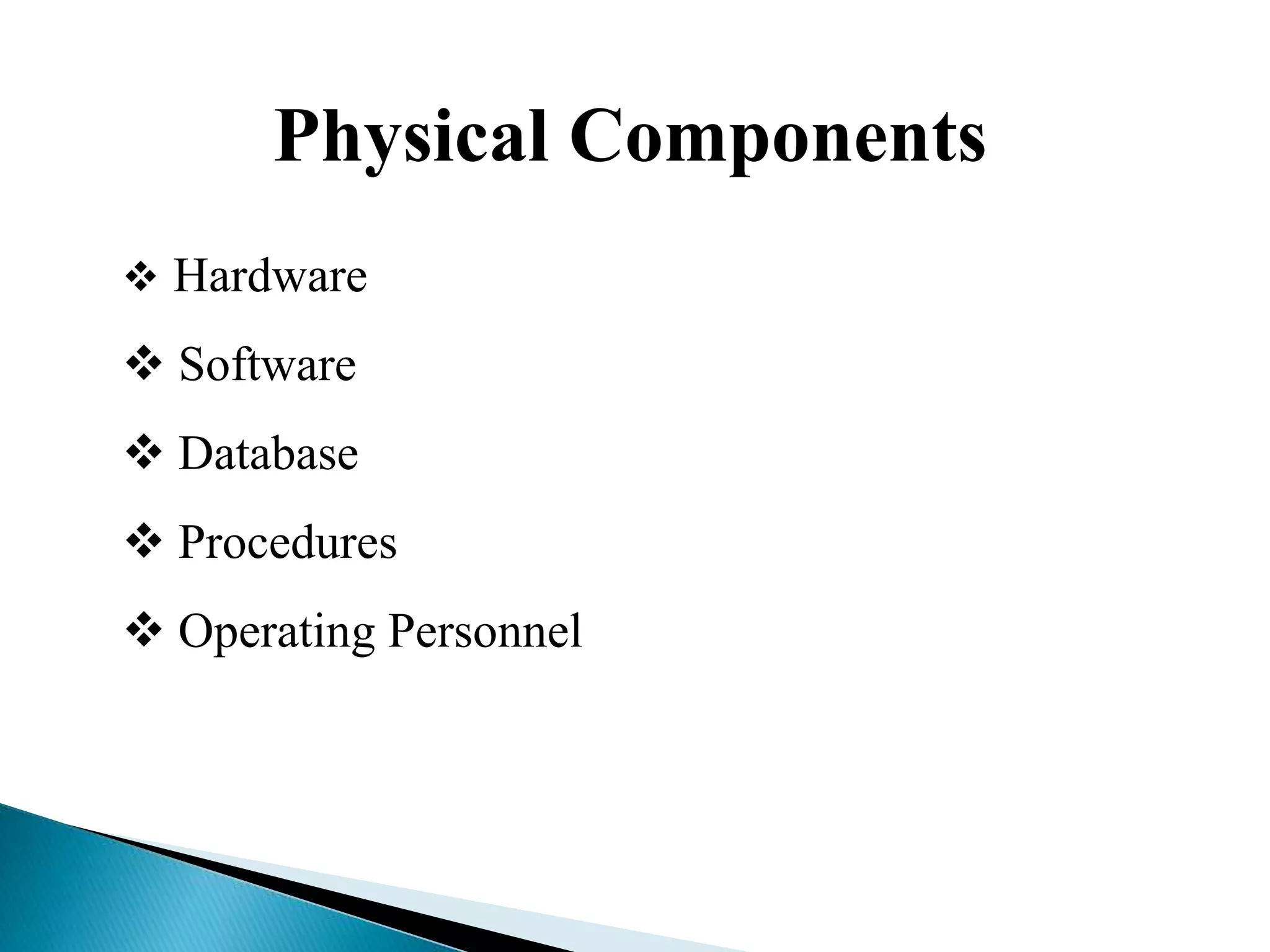 Physical Components

❖ Hardware

❖ Software

❖ Database

❖ Procedures

❖ Operating Personnel